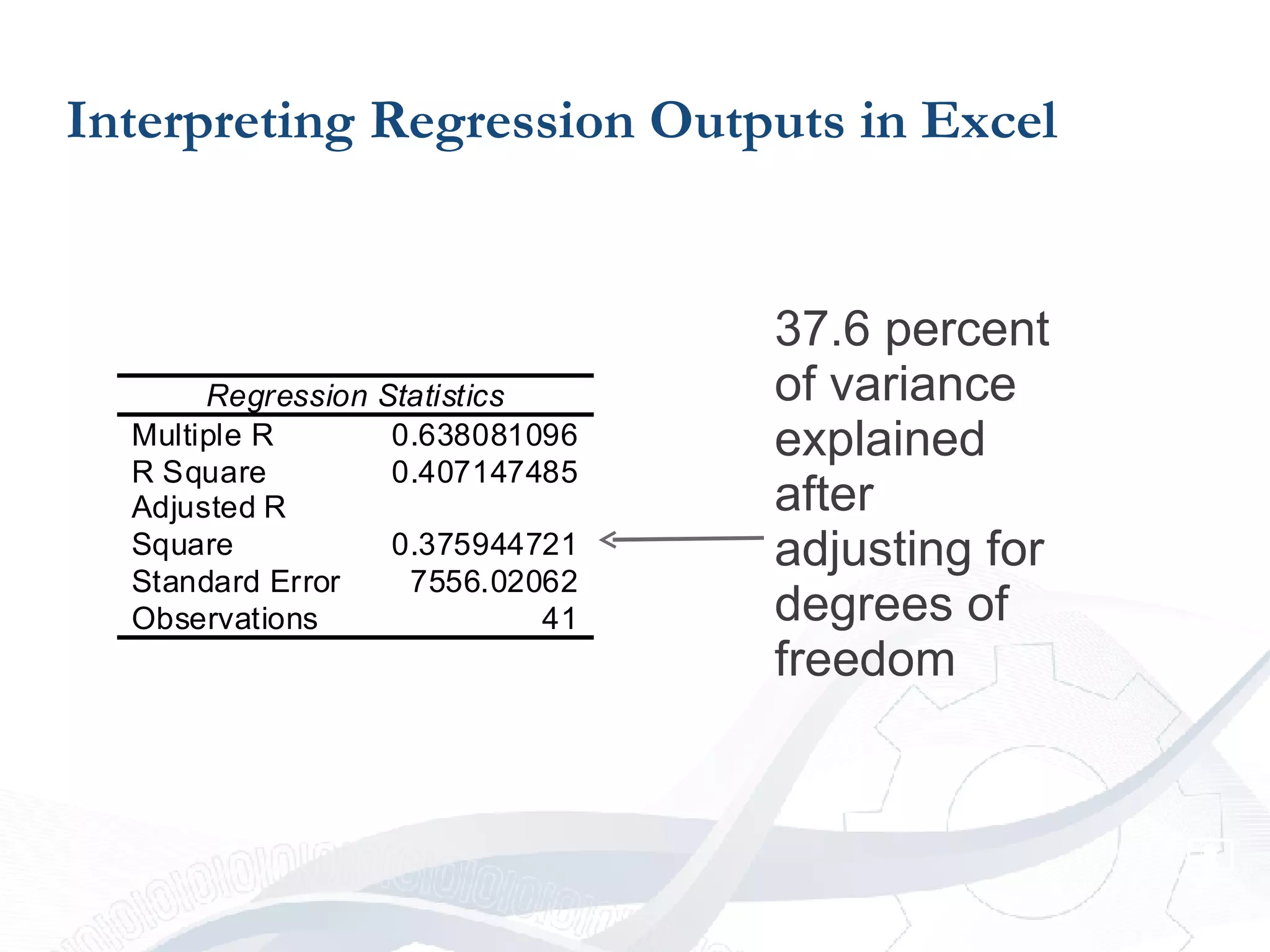 Interpreting Regression Outputs in Excel

| Regression Statistics | |
|---|---|
| Multiple R | 0.638081096 |
| R Square | 0.407147485 |
| Adjusted R Square | 0.375944721 |
| Standard Error | 7556.02062 |
| Observations | 41 |

37.6 percent of variance explained after adjusting for degrees of freedom